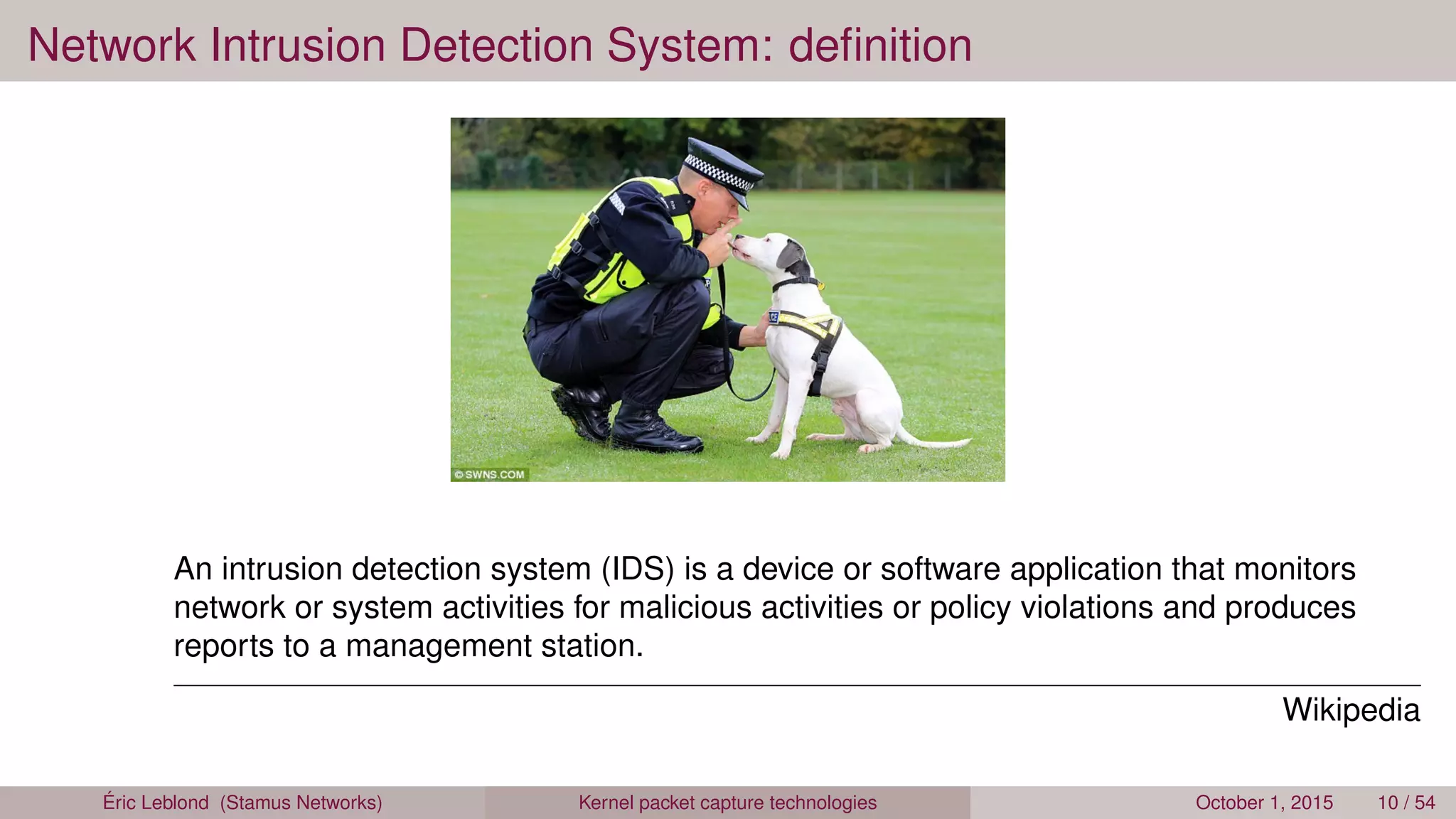 Network Intrusion Detection System: definition

© SWNS.COM

An intrusion detection system (IDS) is a device or software application that monitors network or system activities for malicious activities or policy violations and produces reports to a management station.

Wikipedia

Éric Leblond (Stamus Networks) Kernel packet capture technologies October 1, 2015 10 / 54